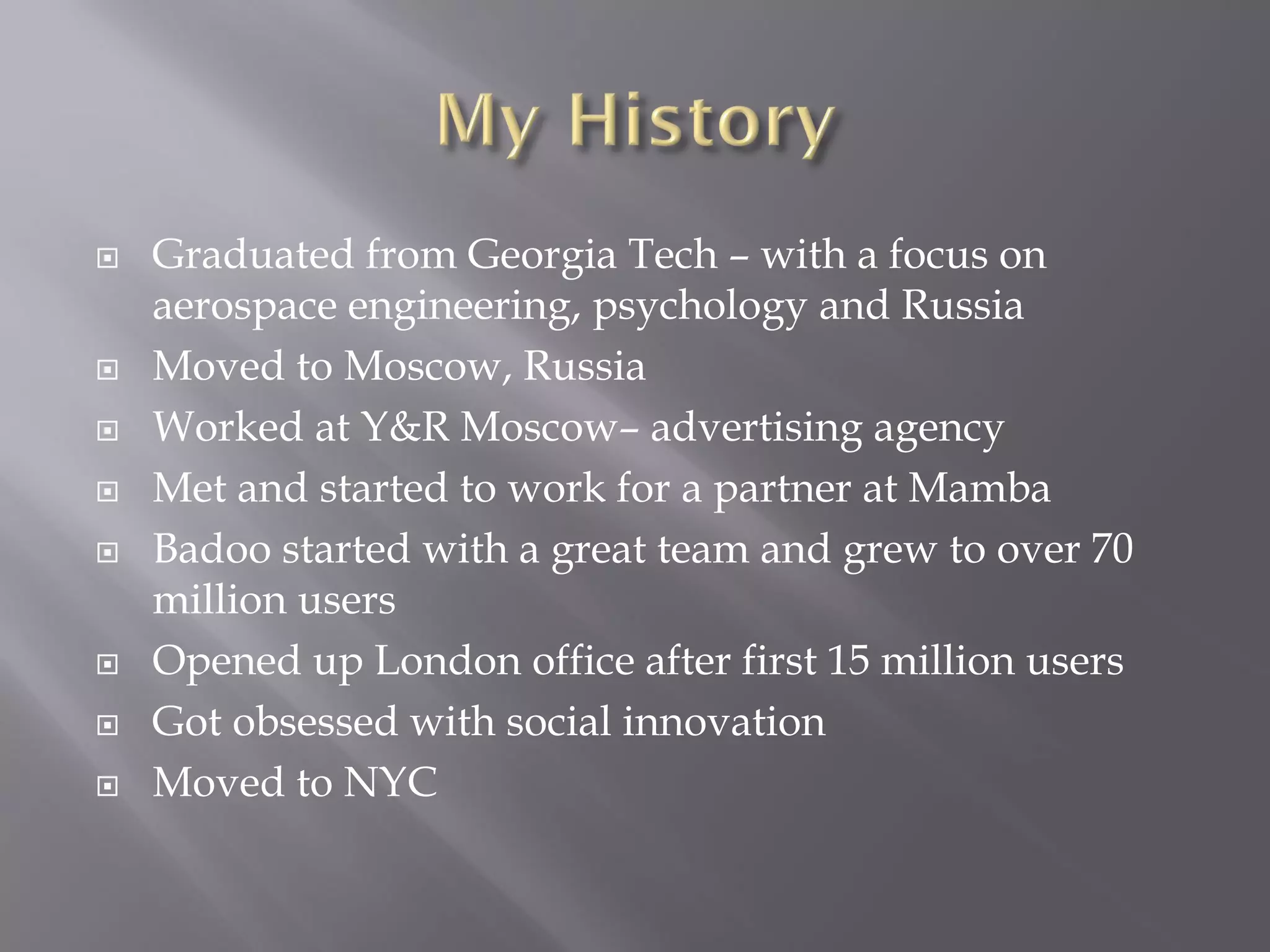 My History

- Graduated from Georgia Tech – with a focus on aerospace engineering, psychology and Russia
- Moved to Moscow, Russia
- Worked at Y&R Moscow– advertising agency
- Met and started to work for a partner at Mamba
- Badoo started with a great team and grew to over 70 million users
- Opened up London office after first 15 million users
- Got obsessed with social innovation
- Moved to NYC